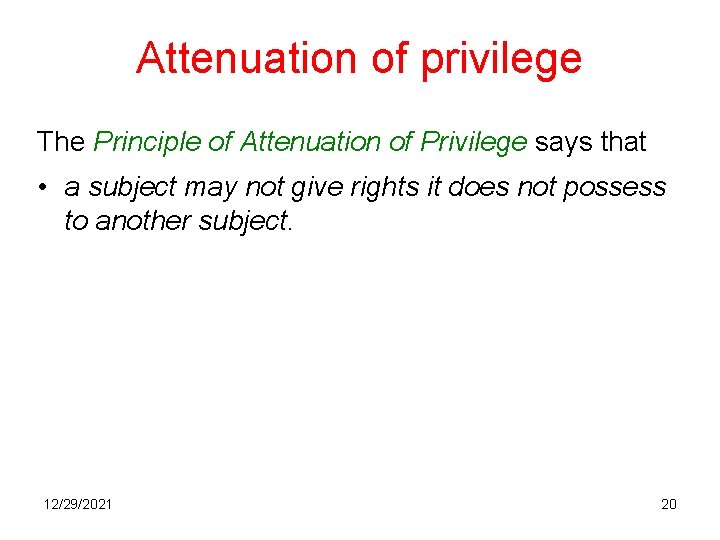 Attenuation of privilege

The Principle of Attenuation of Privilege says that

• a subject may not give rights it does not possess to another subject.

12/29/2021

20